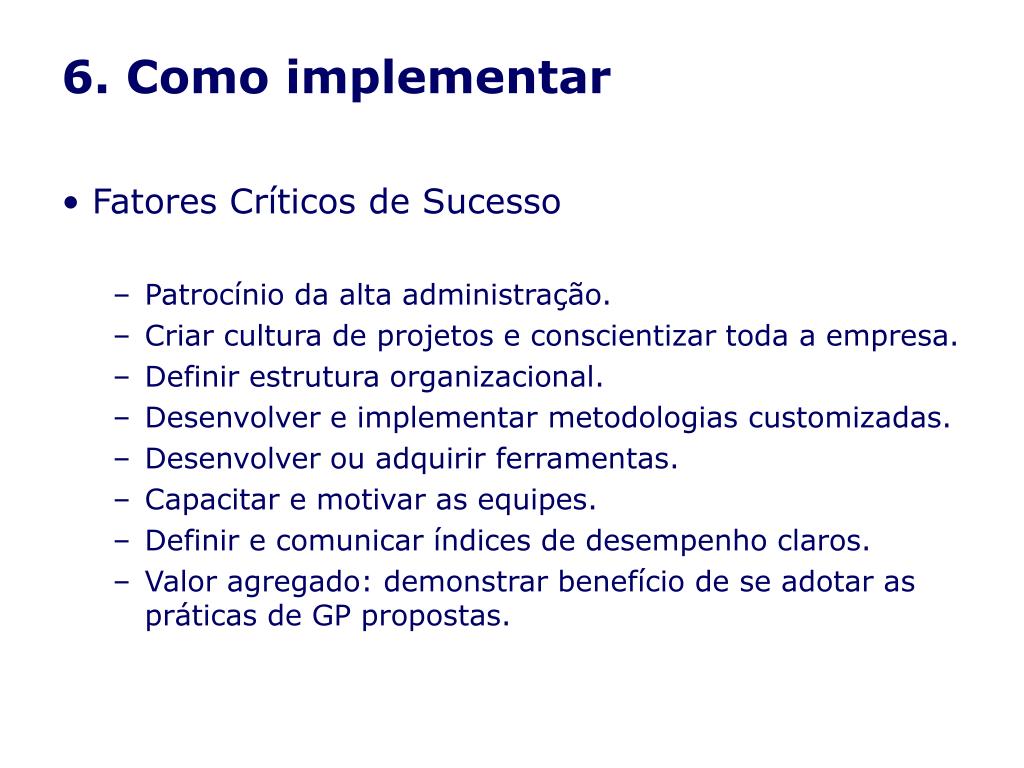 6. Como implementar

• Fatores Críticos de Sucesso

– Patrocínio da alta administração.
– Criar cultura de projetos e conscientizar toda a empresa.
– Definir estrutura organizacional.
– Desenvolver e implementar metodologias customizadas.
– Desenvolver ou adquirir ferramentas.
– Capacitar e motivar as equipes.
– Definir e comunicar índices de desempenho claros.
– Valor agregado: demonstrar benefício de se adotar as práticas de GP propostas.